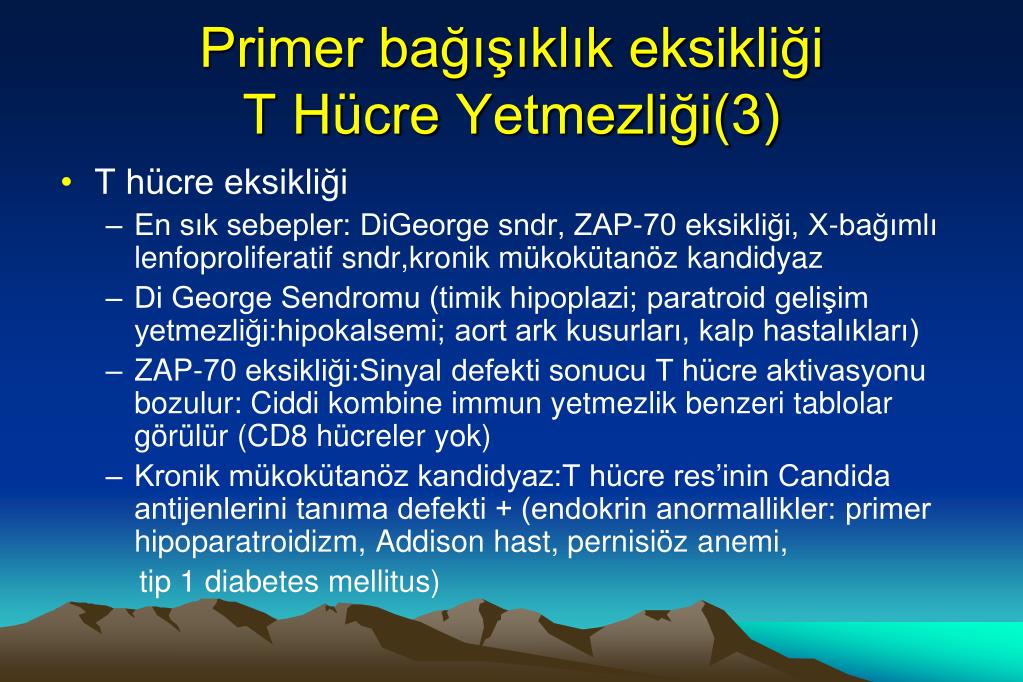 Primer bağışıklık eksikliği
T Hücre Yetmezliği(3)

• T hücre eksikliği
– En sık sebepler: DiGeorge sndr, ZAP-70 eksikliği, X-bağımlı lenfoproliferatif sndr,kronik mükokütanöz kandidyaz
– Di George Sendromu (timik hipoplazi; paratroid gelişim yetmezliği:hipokalsemi; aort ark kusurları, kalp hastalıkları)
– ZAP-70 eksikliği:Sinyal defekti sonucu T hücre aktivasyonu bozulur: Ciddi kombine immun yetmezlik benzeri tablolar görülür (CD8 hücreler yok)
– Kronik mükokütanöz kandidyaz:T hücre res'inin Candida antijenlerini tanıma defekti + (endokrin anormallikler: primer hipoparatroidizm, Addison hast, pernisiöz anemi,
tip 1 diabetes mellitus)